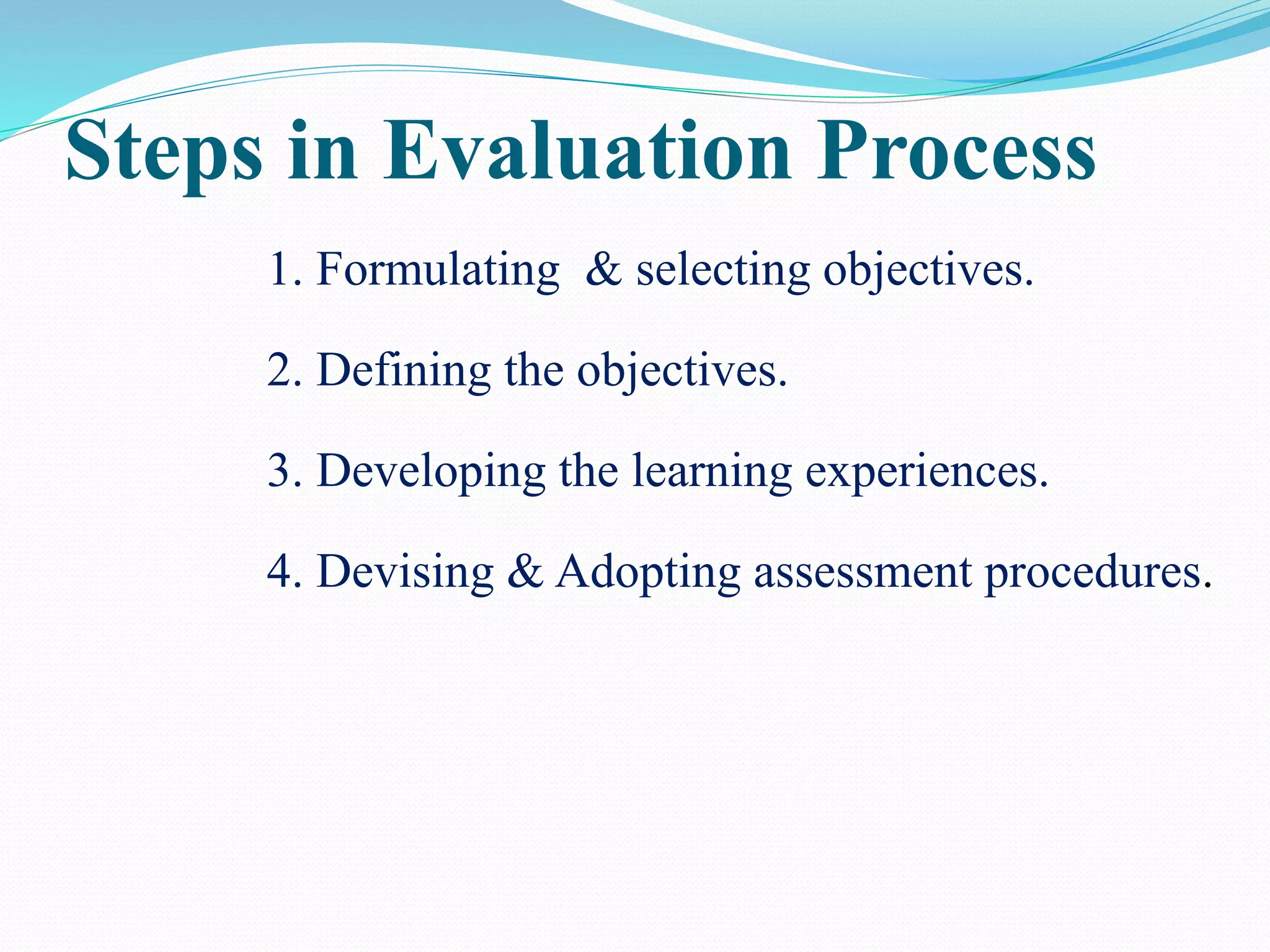 Steps in Evaluation Process

1. Formulating & selecting objectives.

2. Defining the objectives.

3. Developing the learning experiences.

4. Devising & Adopting assessment procedures.